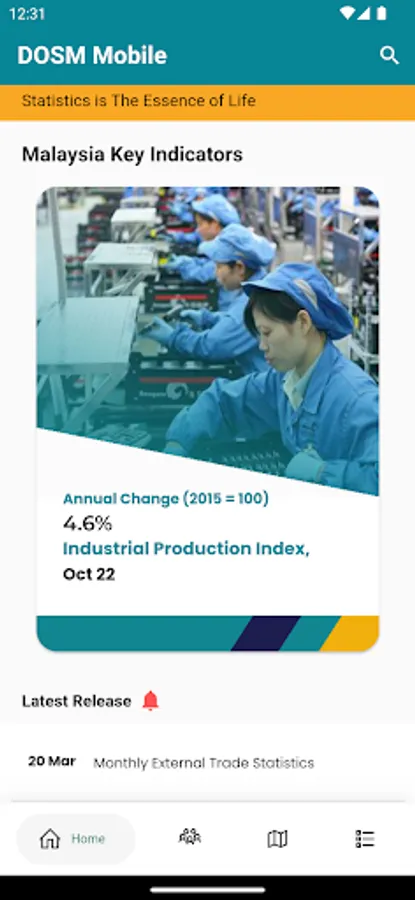 12:31

DOSM Mobile

Statistics is The Essence of Life

Malaysia Key Indicators

Annual Change (2015 = 100)
4.6%
Industrial Production Index,
Oct 22

Latest Release

20 Mar Monthly External Trade Statistics

Home